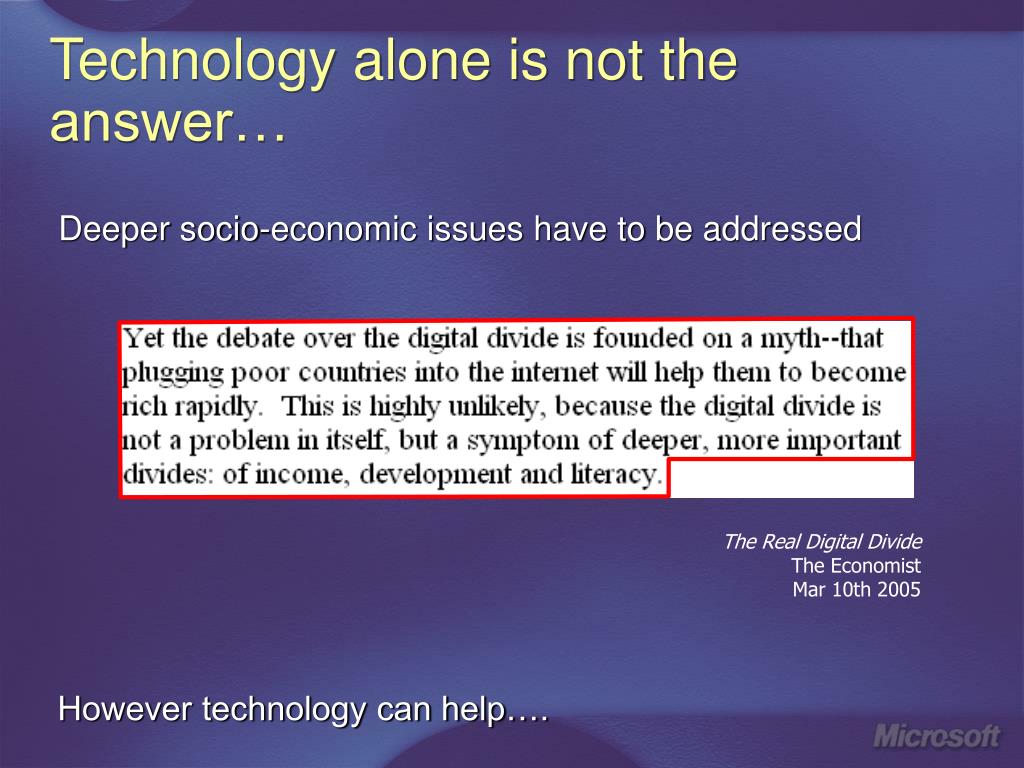 Technology alone is not the answer…

Deeper socio-economic issues have to be addressed

Yet the debate over the digital divide is founded on a myth--that plugging poor countries into the internet will help them to become rich rapidly. This is highly unlikely, because the digital divide is not a problem in itself, but a symptom of deeper, more important divides: of income, development and literacy.

The Real Digital Divide
The Economist
Mar 10th 2005

However technology can help….

Microsoft